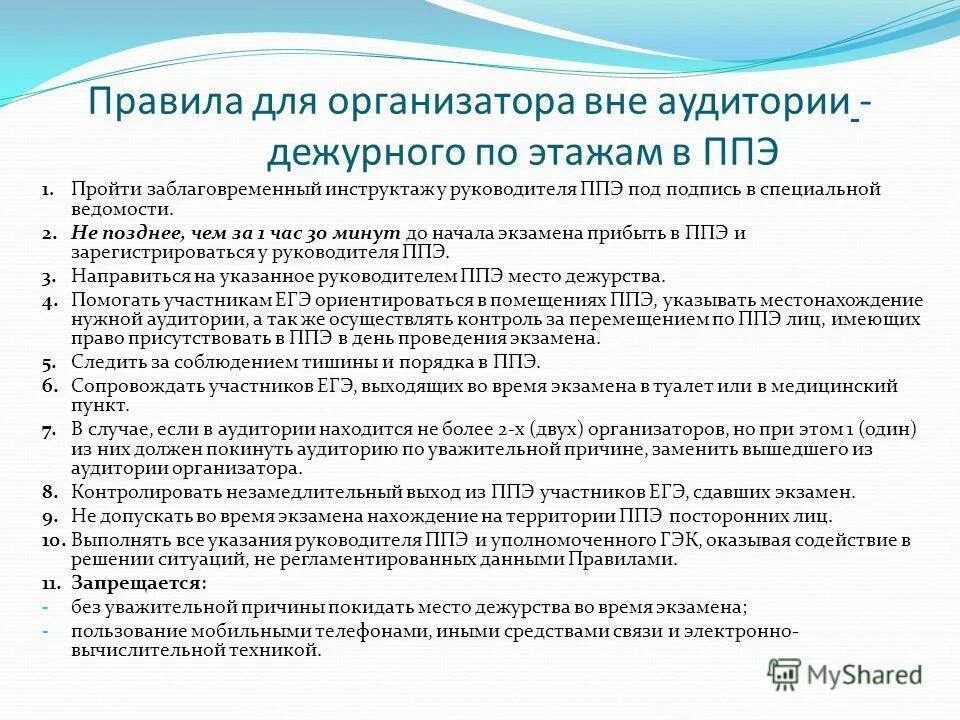 Правила для организатора вне аудитории - дежурного по этажам в ППЭ

1. Пройти заблаговременный инструктаж у руководителя ППЭ под подпись в специальной ведомости.
2. Не позднее, чем за 1 час 30 минут до начала экзамена прибыть в ППЭ и зарегистрироваться у руководителя ППЭ.
3. Направиться на указанное руководителем ППЭ место дежурства.
4. Помогать участникам ЕГЭ ориентироваться в помещениях ППЭ, указывать местонахождение нужной аудитории, а так же осуществлять контроль за перемещением по ППЭ лиц, имеющих право присутствовать в ППЭ в день проведения экзамена.
5. Следить за соблюдением тишины и порядка в ППЭ.
6. Сопровождать участников ЕГЭ, выходящих во время экзамена в туалет или в медицинский пункт.
7. В случае, если в аудитории находится не более 2-х (двух) организаторов, но при этом 1 (один) из них должен покинуть аудиторию по уважительной причине, заменить вышедшего из аудитории организатора.
8. Контролировать незамедлительный выход из ППЭ участников ЕГЭ, сдавших экзамен.
9. Не допускать во время экзамена нахождение на территории ППЭ посторонних лиц.
10. Выполнять все указания руководителя ППЭ и уполномоченного ГЭК, оказывая содействие в решении ситуаций, не регламентированных данными Правилами.
11. Запрещается:
- без уважительной причины покидать место дежурства во время экзамена;
- пользование мобильными телефонами, иными средствами связи и электронно-вычислительной техникой.

MyShared